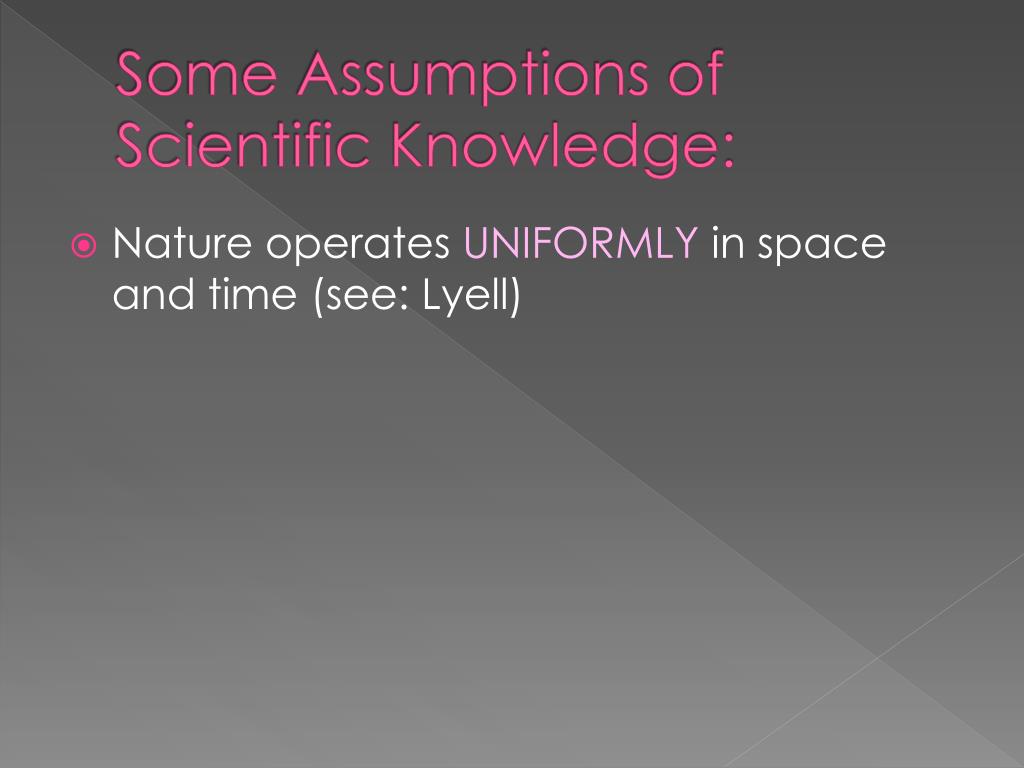 Some Assumptions of Scientific Knowledge:

Nature operates UNIFORMLY in space and time (see: Lyell)